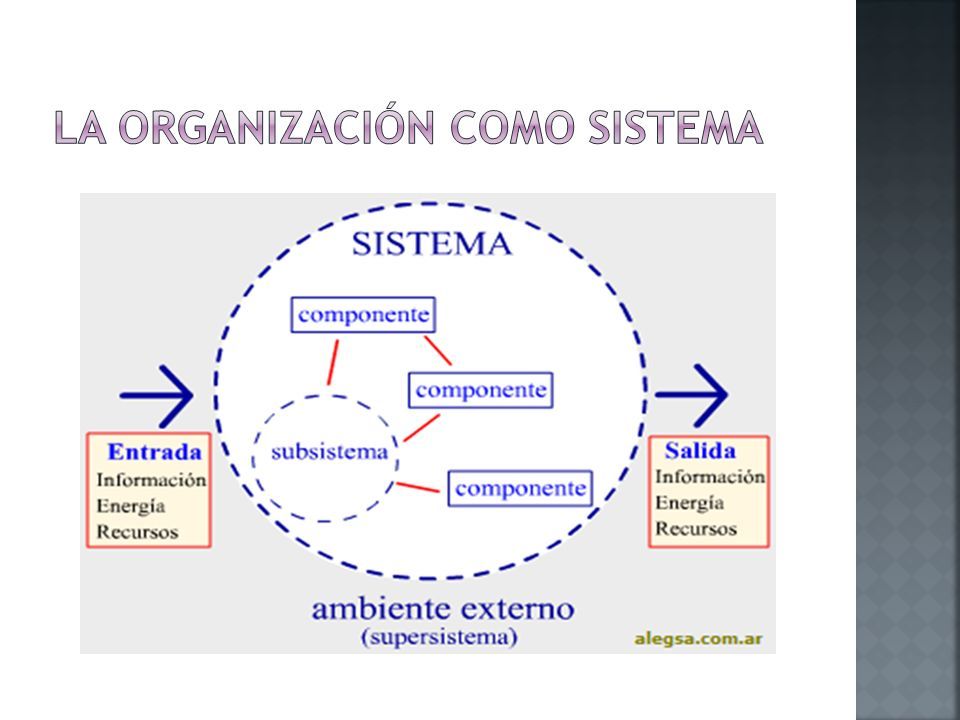 LA ORGANIZACIÓN COMO SISTEMA

SISTEMA

componente

componente

subsistema

componente

Entrada
Información
Energía
Recursos

Salida
Información
Energía
Recursos

ambiente externo
(supersistema)

alegsa.com.ar